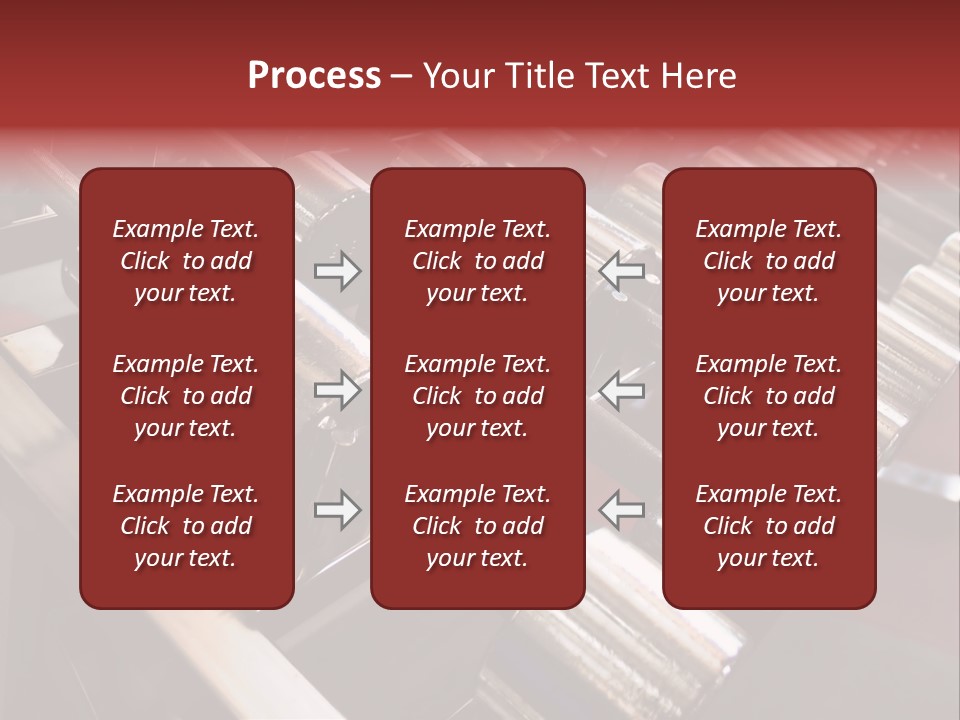 Process – Your Title Text Here

Example Text. Click to add your text.

Example Text. Click to add your text.

Example Text. Click to add your text.

Example Text. Click to add your text.

Example Text. Click to add your text.

Example Text. Click to add your text.

Example Text. Click to add your text.

Example Text. Click to add your text.

Example Text. Click to add your text.